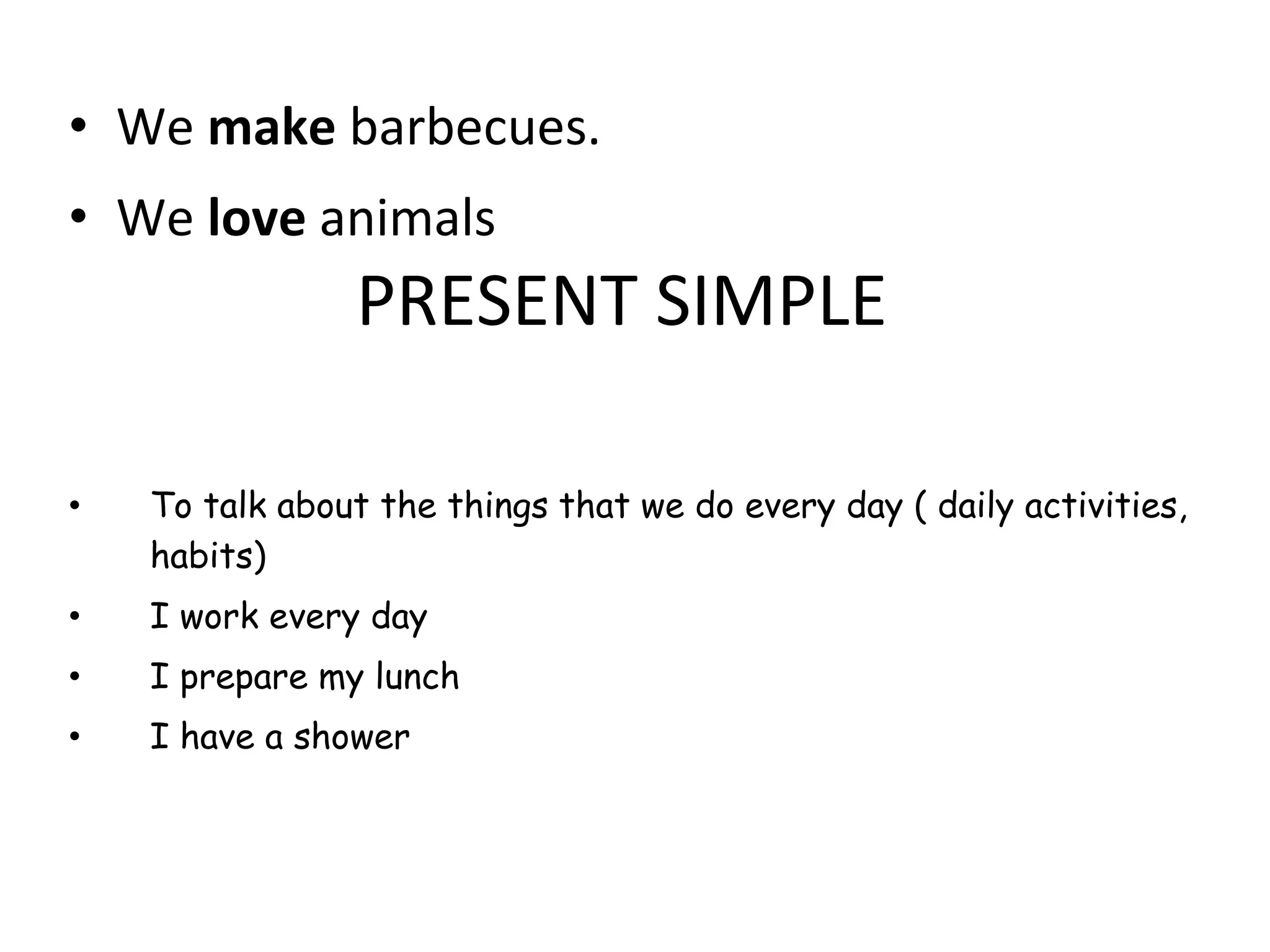 • We make barbecues.

• We love animals

PRESENT SIMPLE

• To talk about the things that we do every day ( daily activities, habits)

• I work every day

• I prepare my lunch

• I have a shower